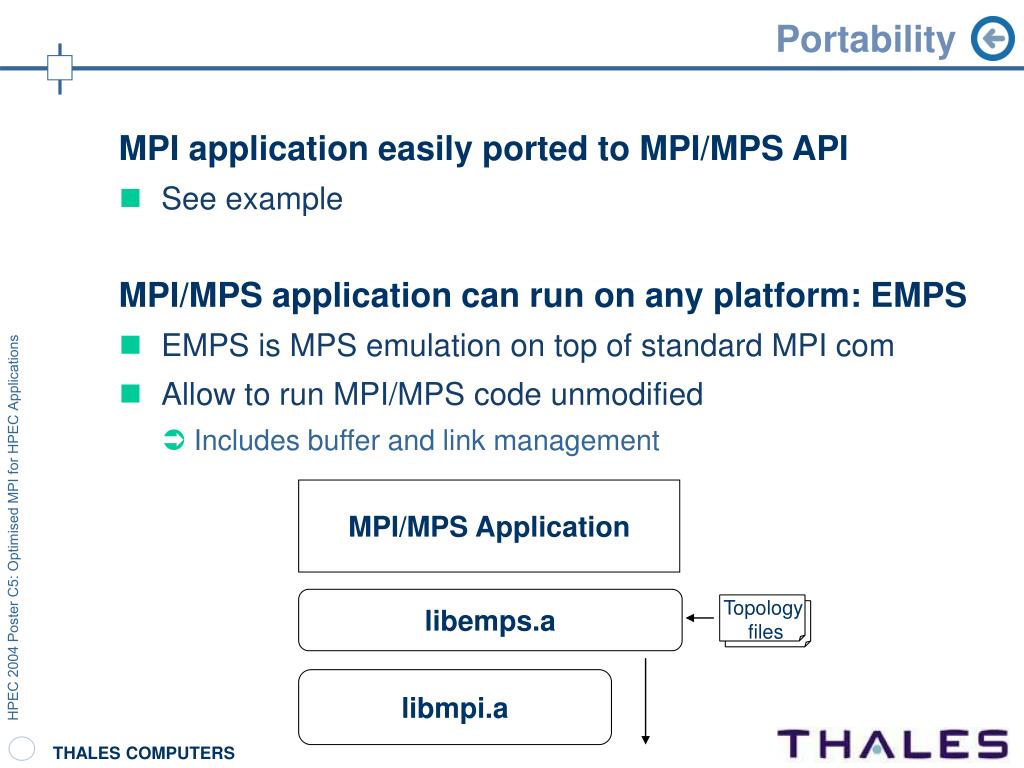 Portability

MPI application easily ported to MPI/MPS API

See example

MPI/MPS application can run on any platform: EMPS

EMPS is MPS emulation on top of standard MPI com

Allow to run MPI/MPS code unmodified

Includes buffer and link management

MPI/MPS Application

libemps.a

Topology files

libmpi.a

HPEC 2004 Poster C5: Optimised MPI for HPEC Applications

THALES COMPUTERS

THALES